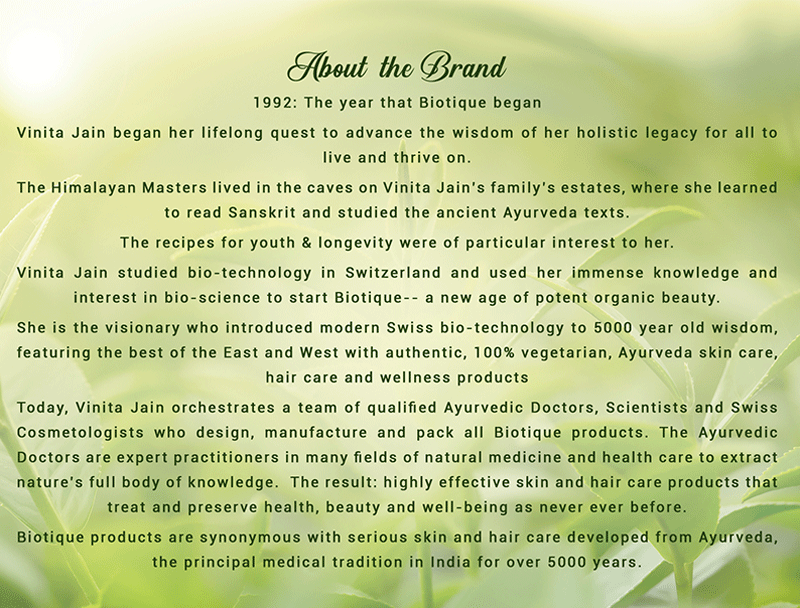 About the Brand

1992: The year that Biotique began

Vinita Jain began her lifelong quest to advance the wisdom of her holistic legacy for all to live and thrive on.

The Himalayan Masters lived in the caves on Vinita Jain's family's estates, where she learned to read Sanskrit and studied the ancient Ayurveda texts.

The recipes for youth & longevity were of particular interest to her.

Vinita Jain studied bio-technology in Switzerland and used her immense knowledge and interest in bio-science to start Biotique-- a new age of potent organic beauty.

She is the visionary who introduced modern Swiss bio-technology to 5000 year old wisdom, featuring the best of the East and West with authentic, 100% vegetarian, Ayurveda skin care, hair care and wellness products

Today, Vinita Jain orchestrates a team of qualified Ayurvedic Doctors, Scientists and Swiss Cosmetologists who design, manufacture and pack all Biotique products. The Ayurvedic Doctors are expert practitioners in many fields of natural medicine and health care to extract nature's full body of knowledge. The result: highly effective skin and hair care products that treat and preserve health, beauty and well-being as never ever before.

Biotique products are synonymous with serious skin and hair care developed from Ayurveda, the principal medical tradition in India for over 5000 years.